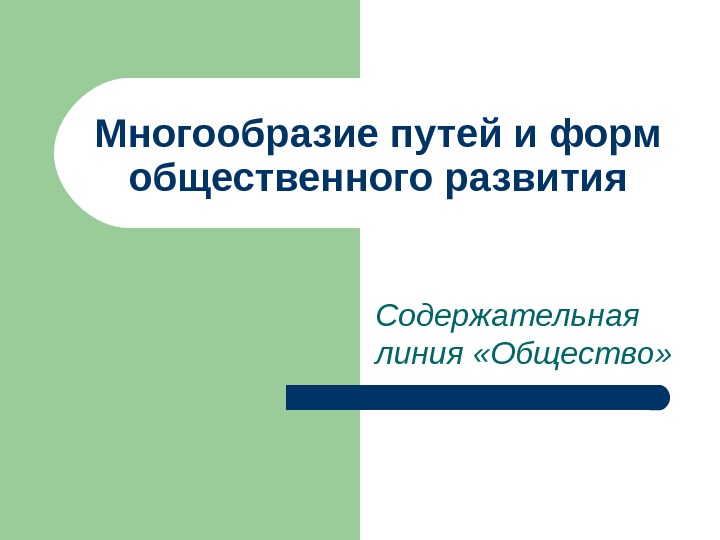 Многообразие путей и форм общественного развития

Содержательная линия «Общество»